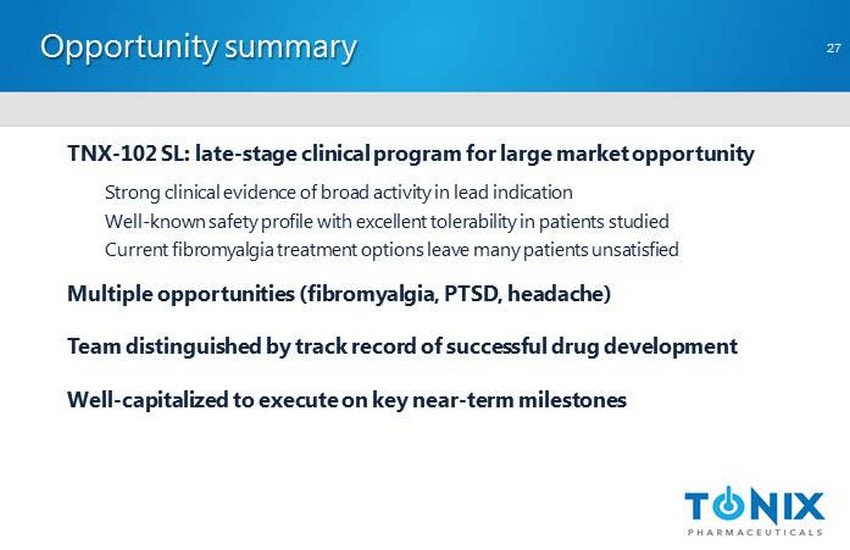 Opportunity summary

27

TNX-102 SL: late-stage clinical program for large market opportunity

Strong clinical evidence of broad activity in lead indication

Well-known safety profile with excellent tolerability in patients studied

Current fibromyalgia treatment options leave many patients unsatisfied

Multiple opportunities (fibromyalgia, PTSD, headache)

Team distinguished by track record of successful drug development

Well-capitalized to execute on key near-term milestones

TONIX
PHARMACEUTICALS